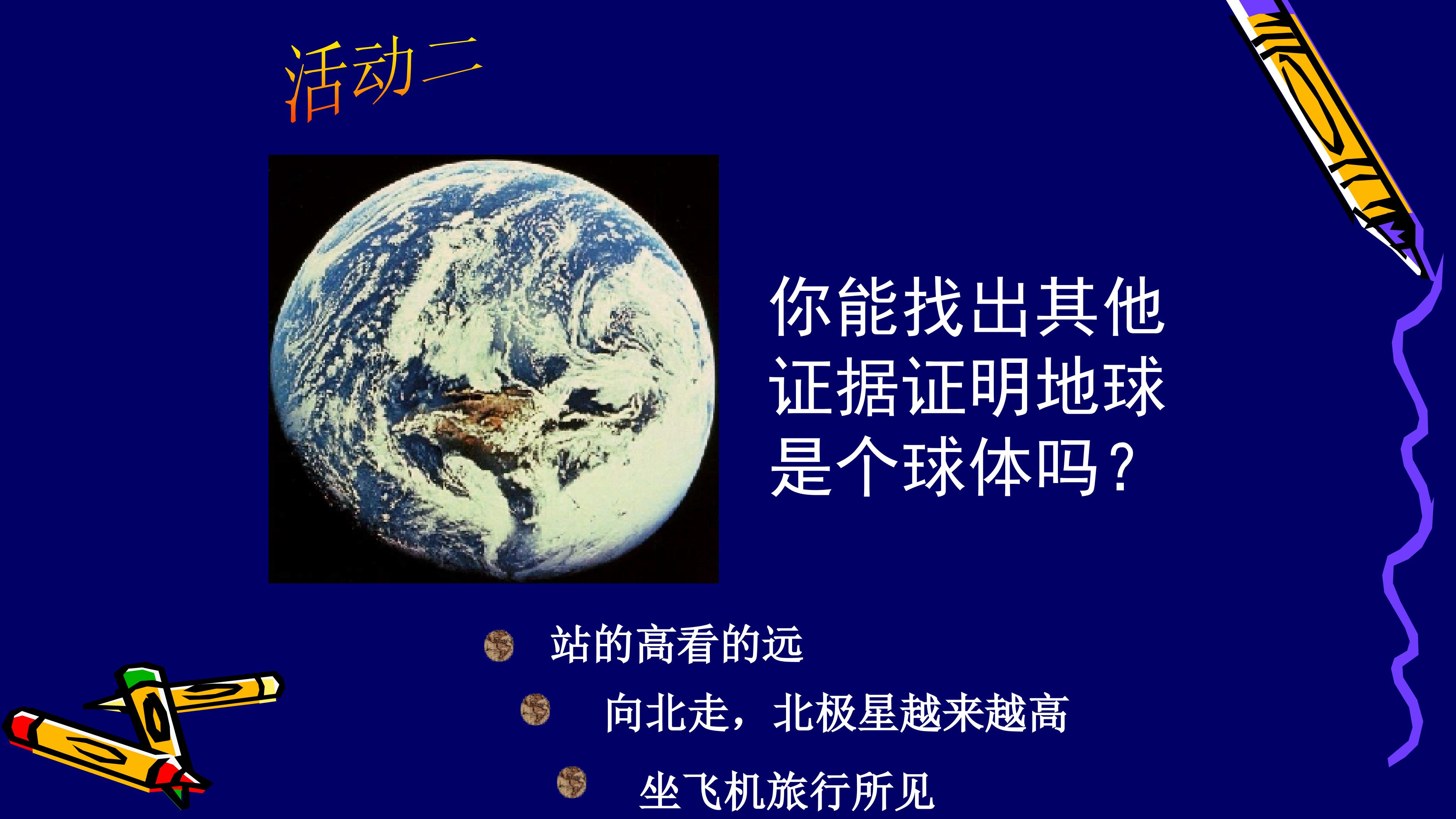 活动二

你能找出其他证据证明地球是个球体吗？

站的高看的远

向北走，北极星越来越高

坐飞机旅行所见